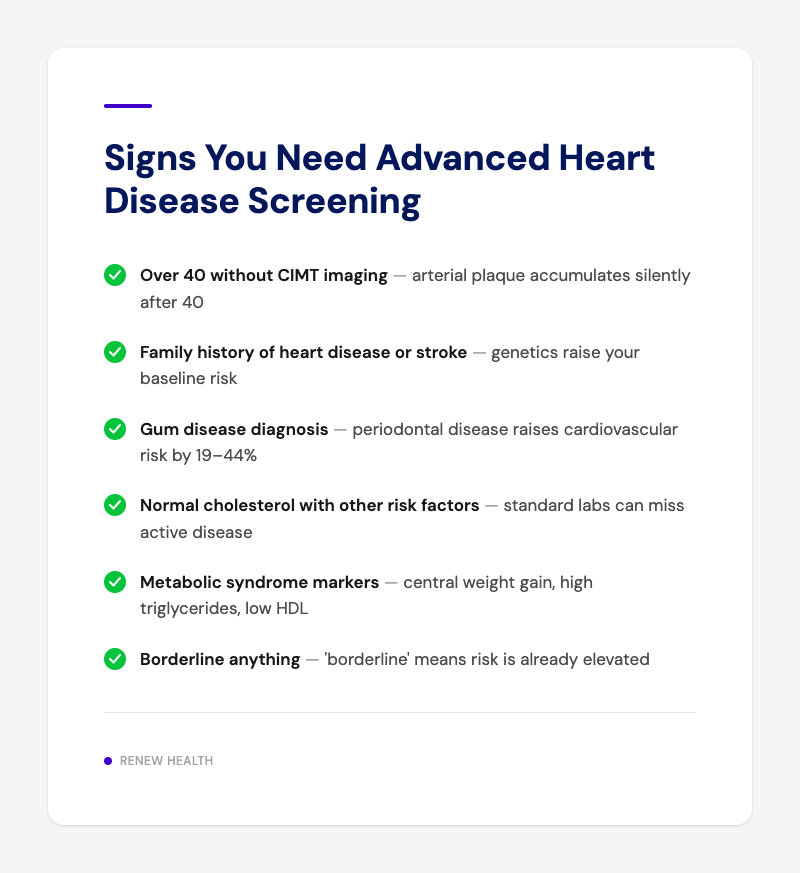 Signs You Need Advanced Heart Disease Screening

Over 40 without CIMT imaging — arterial plaque accumulates silently after 40

Family history of heart disease or stroke — genetics raise your baseline risk

Gum disease diagnosis — periodontal disease raises cardiovascular risk by 19–44%

Normal cholesterol with other risk factors — standard labs can miss active disease

Metabolic syndrome markers — central weight gain, high triglycerides, low HDL

Borderline anything — 'borderline' means risk is already elevated

RENEW HEALTH